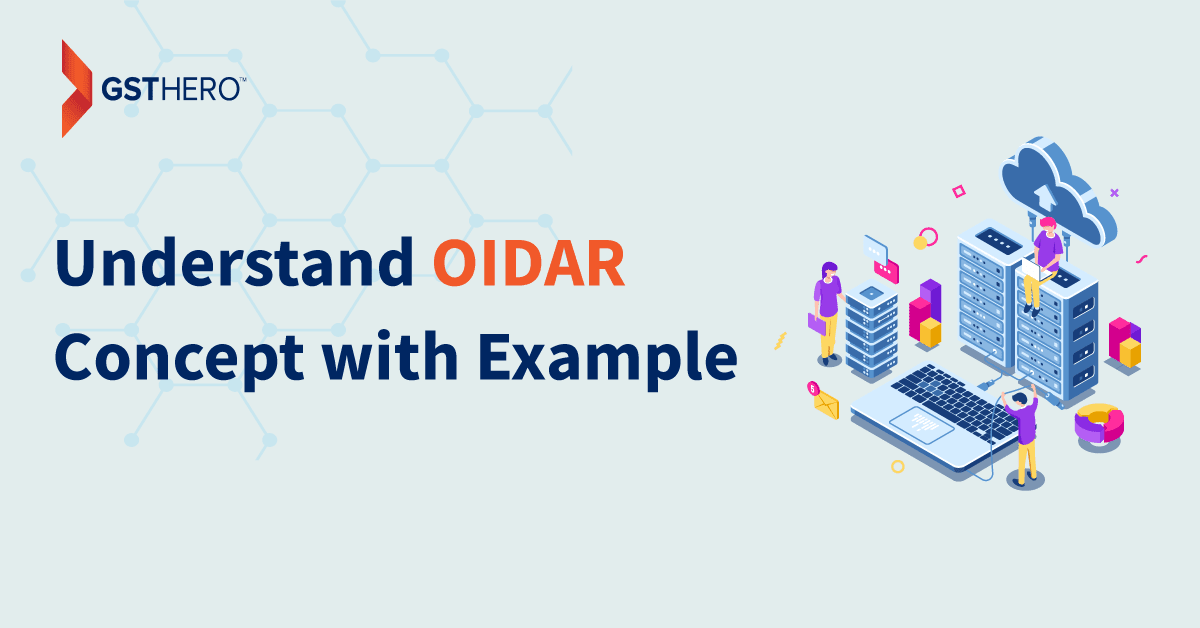 GSTHERO™

Understand OIDAR Concept with Example